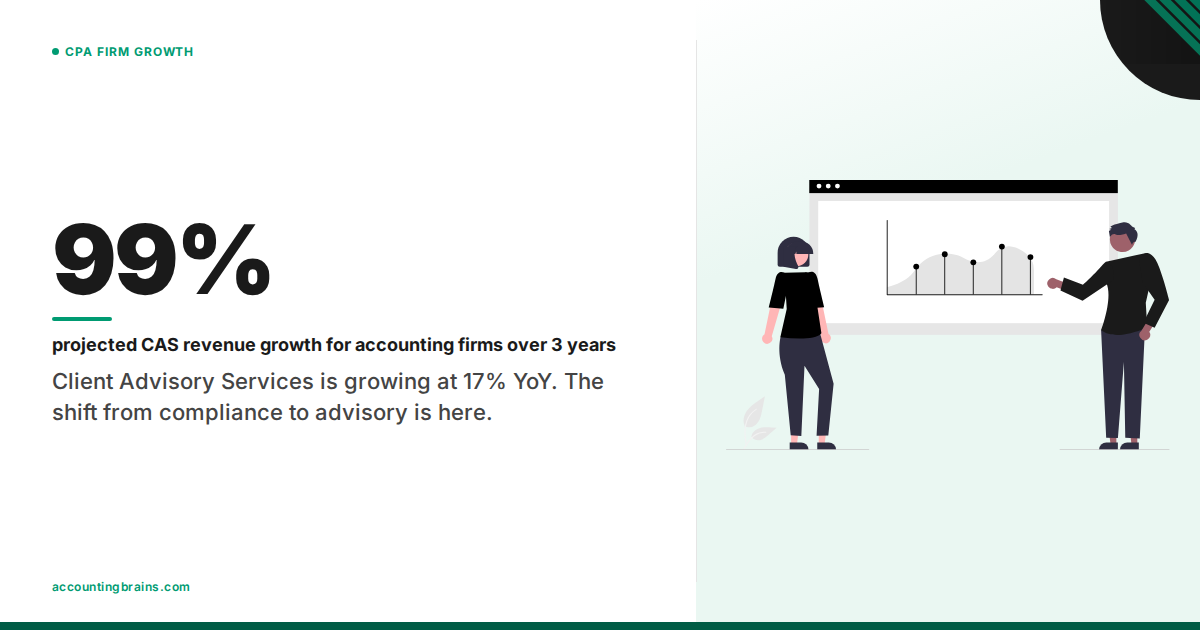 CPA FIRM GROWTH

99%

projected CAS revenue growth for accounting firms over 3 years

Client Advisory Services is growing at 17% YoY. The shift from compliance to advisory is here.

accountingbrains.com